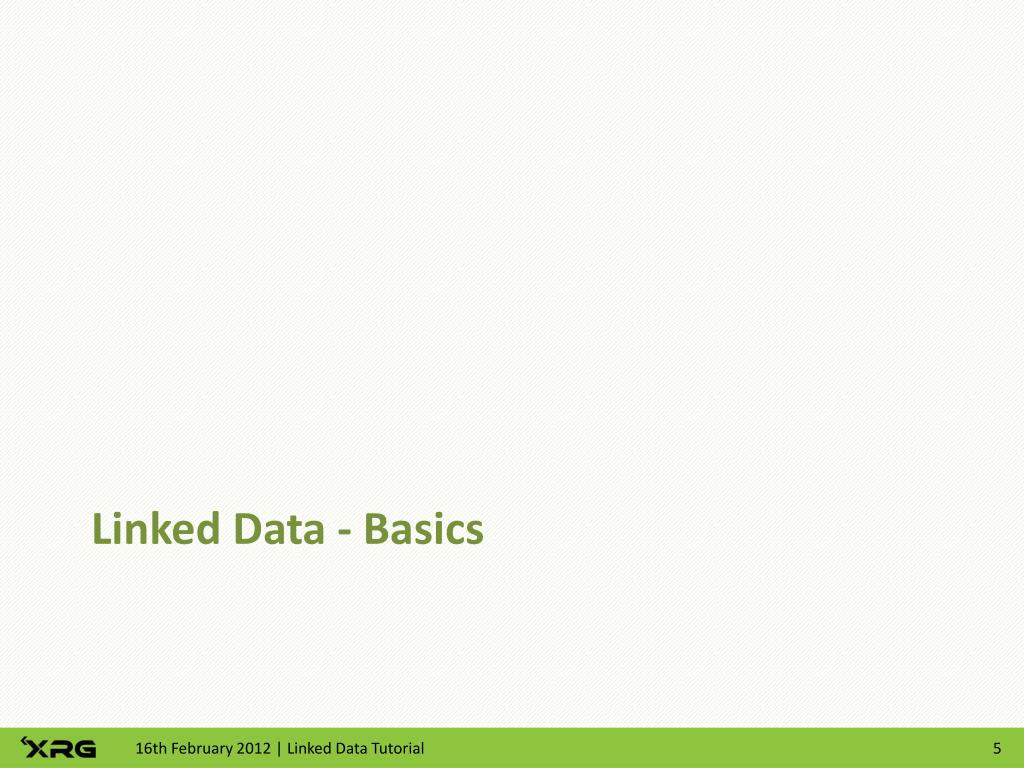 Linked Data - Basics

XRG 16th February 2012 | Linked Data Tutorial 5